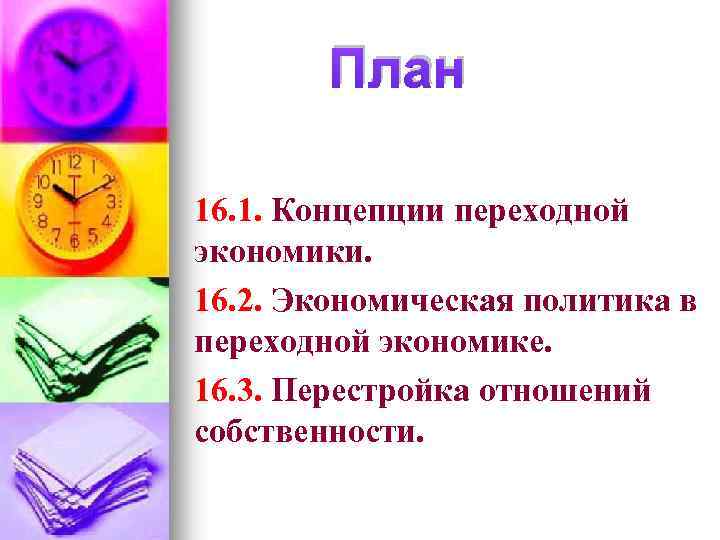 План

16.1. Концепции переходной экономики.

16.2. Экономическая политика в переходной экономике.

16.3. Перестройка отношений собственности.